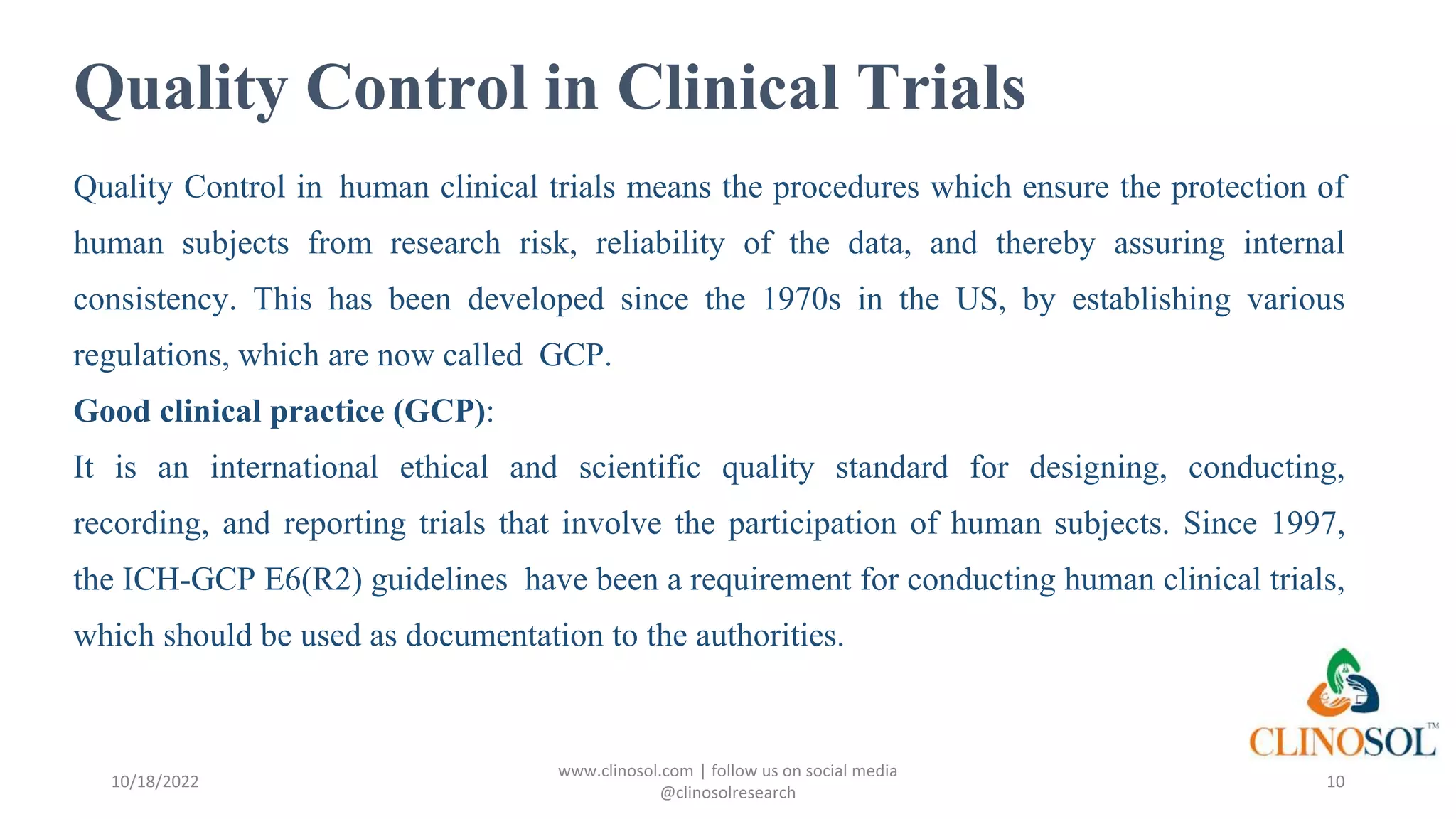 Quality Control in Clinical Trials

Quality Control in human clinical trials means the procedures which ensure the protection of human subjects from research risk, reliability of the data, and thereby assuring internal consistency. This has been developed since the 1970s in the US, by establishing various regulations, which are now called GCP.

Good clinical practice (GCP):

It is an international ethical and scientific quality standard for designing, conducting, recording, and reporting trials that involve the participation of human subjects. Since 1997, the ICH-GCP E6(R2) guidelines have been a requirement for conducting human clinical trials, which should be used as documentation to the authorities.

CLINOSOL™

10/18/2022

www.clinosol.com | follow us on social media @clinosolresearch

10